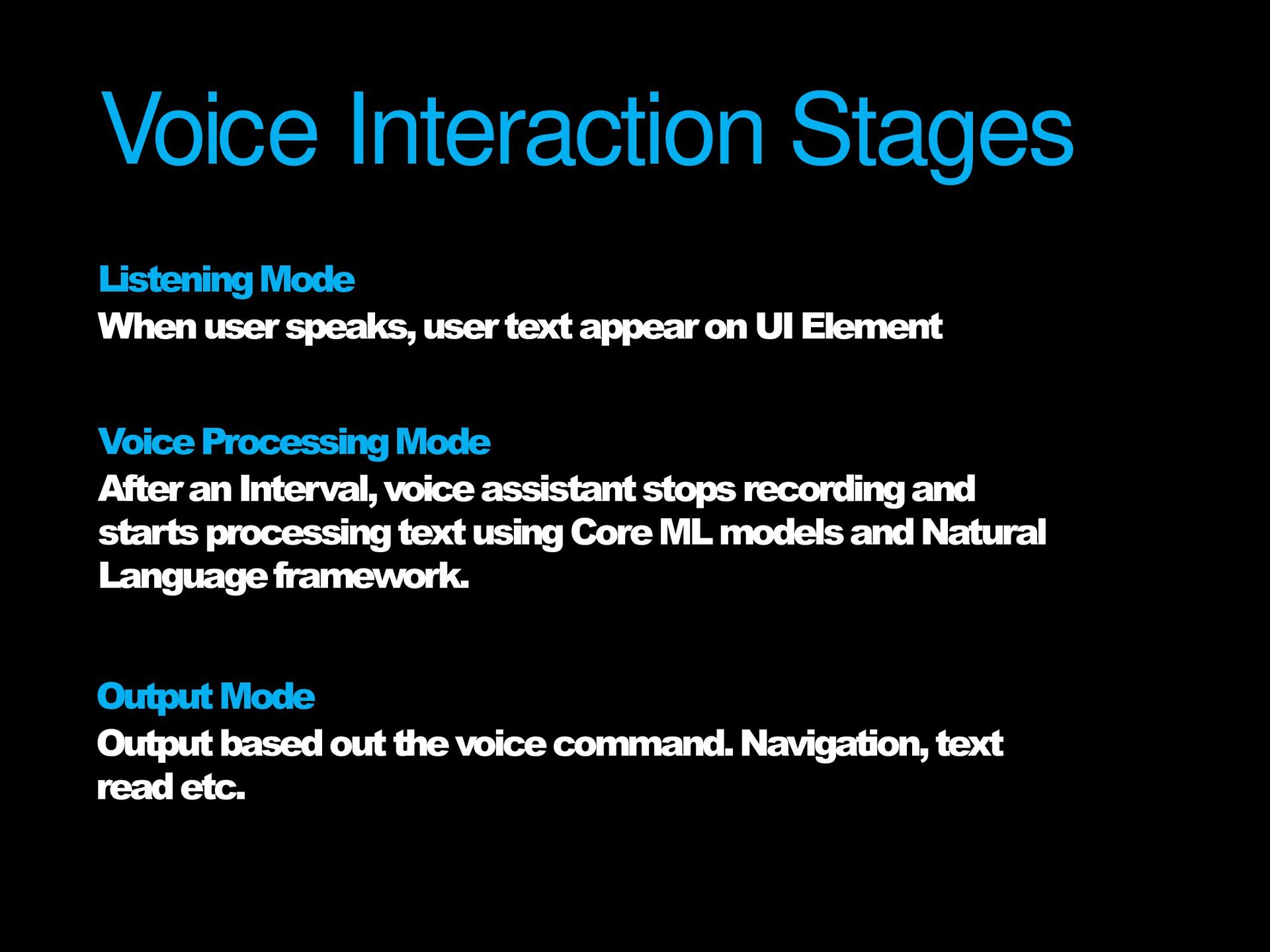 Voice Interaction Stages

Listening Mode
When user speaks, user text appear on UI Element

Voice Processing Mode
After an Interval, voice assistant stops recording and starts processing text using Core ML models and Natural Language framework.

Output Mode
Output based out the voice command. Navigation, text read etc.